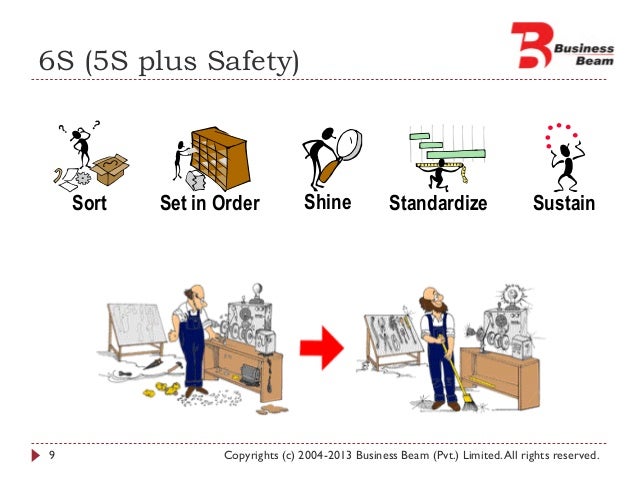 6S (5S plus Safety)

Business Beam

Sort

Set in Order

Shine

Standardize

Sustain

9

Copyrights (c) 2004-2013 Business Beam (Pvt.) Limited. All rights reserved.